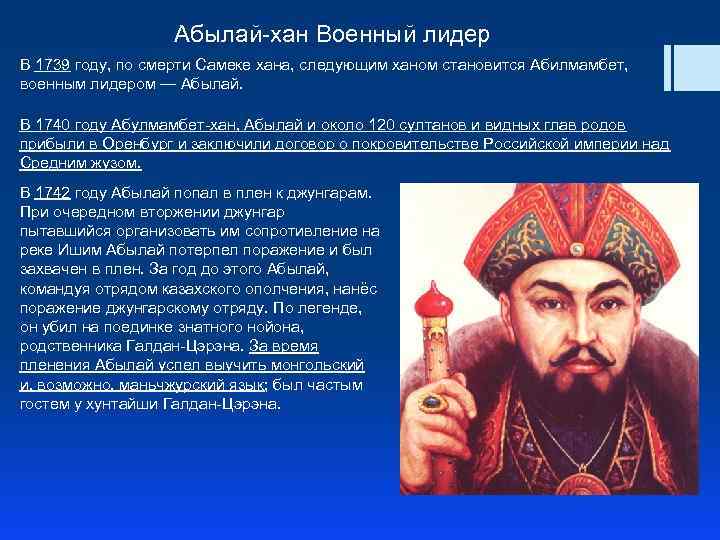 Абылай-хан Военный лидер

В 1739 году, по смерти Самеке хана, следующим ханом становится Абилмамбет, военным лидером — Абылай.

В 1740 году Абулмамбет-хан, Абылай и около 120 султанов и видных глав родов прибыли в Оренбург и заключили договор о покровительстве Российской империи над Средним жузом.

В 1742 году Абылай попал в плен к джунгарам. При очередном вторжении джунгар пытавшийся организовать им сопротивление на реке Ишим Абылай потерпел поражение и был захвачен в плен. За год до этого Абылай, командуя отрядом казахского ополчения, нанёс поражение джунгарскому отряду. По легенде, он убил на поединке знатного нойона, родственника Галдан-Цэрэна. За время пленения Абылай успел выучить монгольский и, возможно, маньчжурский язык; был частым гостем у хунтайши Галдан-Цэрэна.